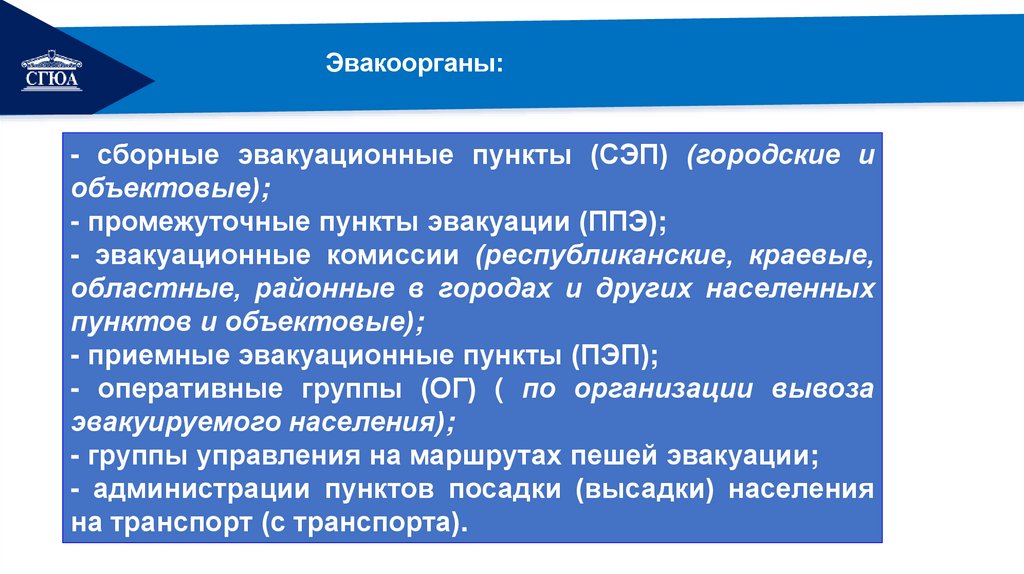 СГЮА

Эвакоорганы:

- сборные эвакуационные пункты (СЭП) (городские и объектовые);
- промежуточные пункты эвакуации (ППЭ);
- эвакуационные комиссии (республиканские, краевые, областные, районные в городах и других населенных пунктов и объектовые);
- приемные эвакуационные пункты (ПЭП);
- оперативные группы (ОГ) ( по организации вывоза эвакуируемого населения);
- группы управления на маршрутах пешей эвакуации;
- администрации пунктов посадки (высадки) населения на транспорт (с транспорта).